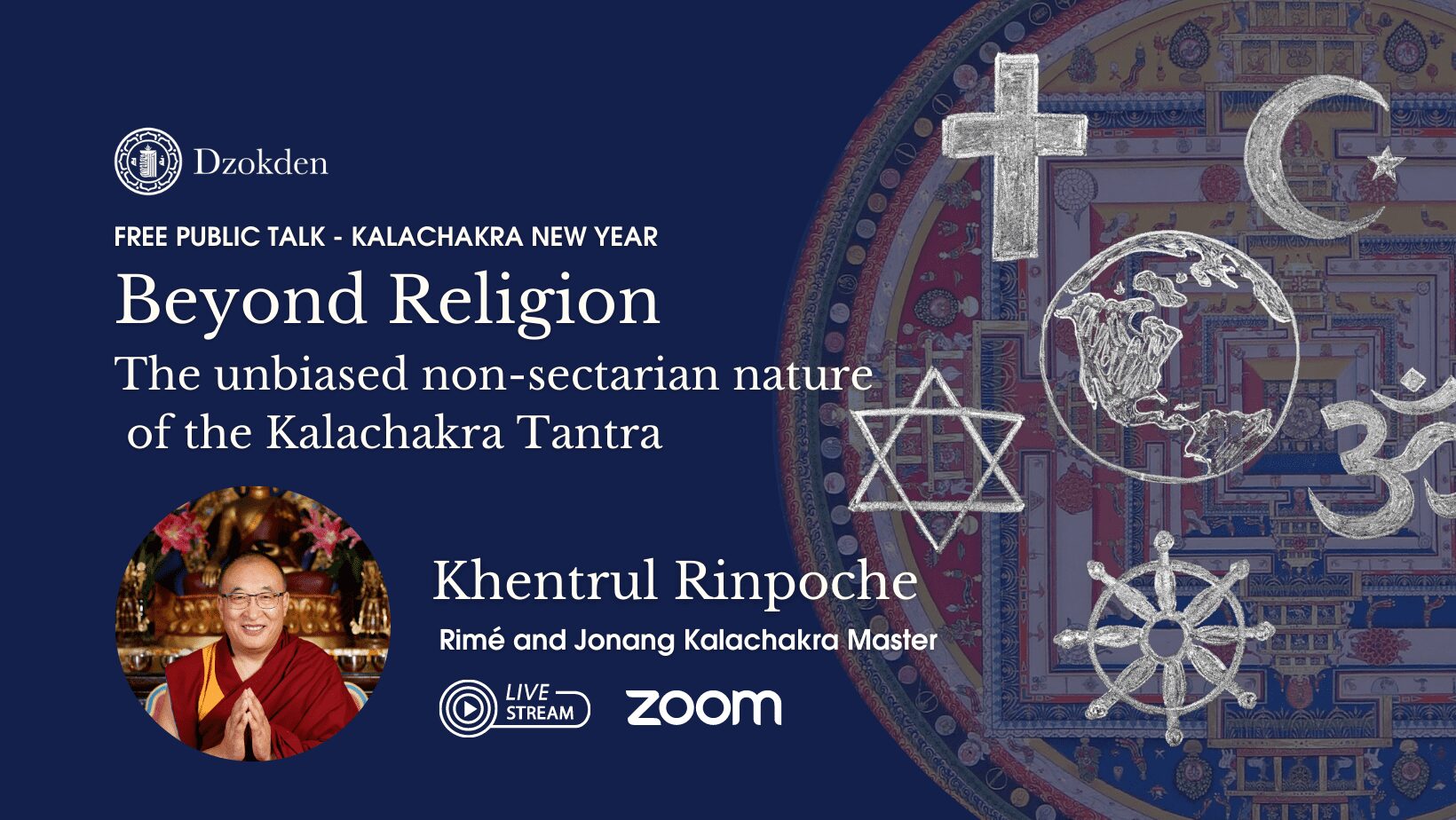 Dzokden

FREE PUBLIC TALK - KALACHAKRA NEW YEAR

Beyond Religion

The unbiased non-sectarian nature of the Kalachakra Tantra

Khentrul Rinpoche

Rimé and Jonang Kalachakra Master

LIVE STREAM

zoom